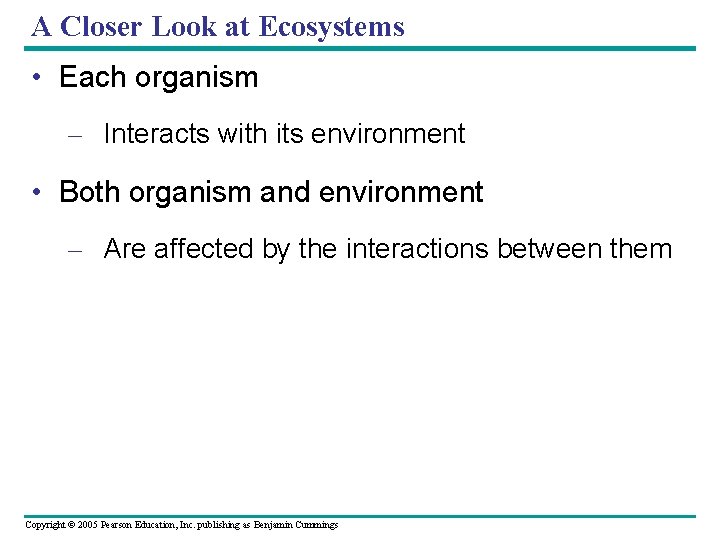 A Closer Look at Ecosystems

• Each organism

– Interacts with its environment

• Both organism and environment

– Are affected by the interactions between them

Copyright © 2005 Pearson Education, Inc. publishing as Benjamin Cummings